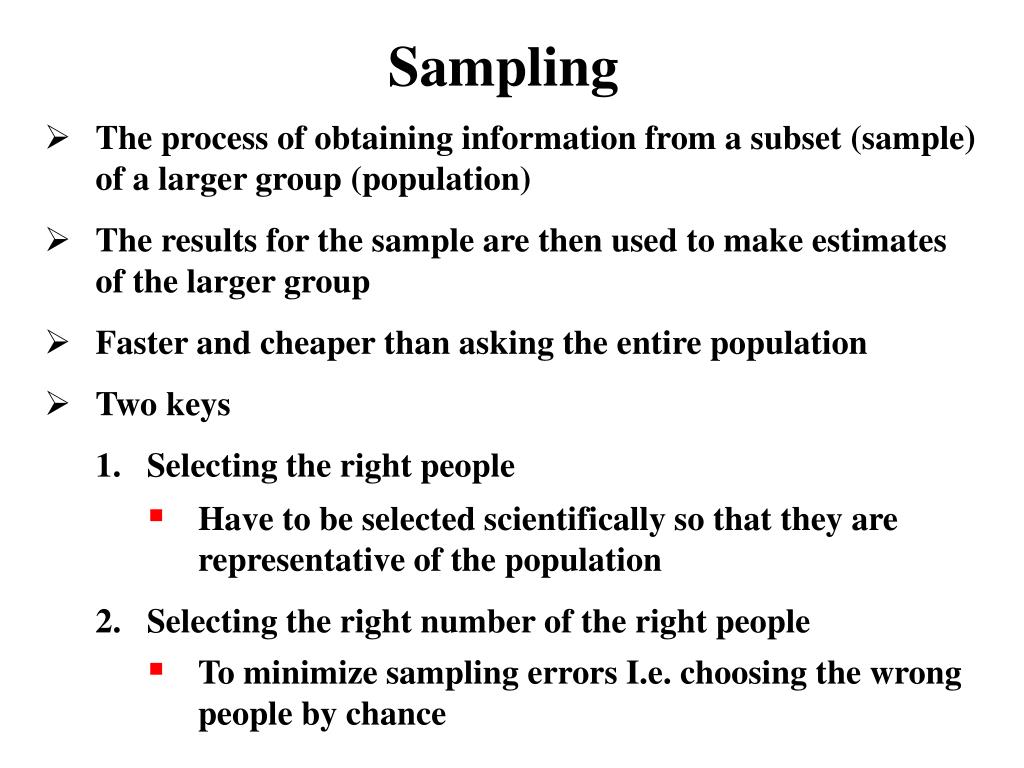 Sampling

➢ The process of obtaining information from a subset (sample) of a larger group (population)

➢ The results for the sample are then used to make estimates of the larger group

➢ Faster and cheaper than asking the entire population

➢ Two keys

1. Selecting the right people

▪ Have to be selected scientifically so that they are representative of the population

2. Selecting the right number of the right people

▪ To minimize sampling errors I.e. choosing the wrong people by chance